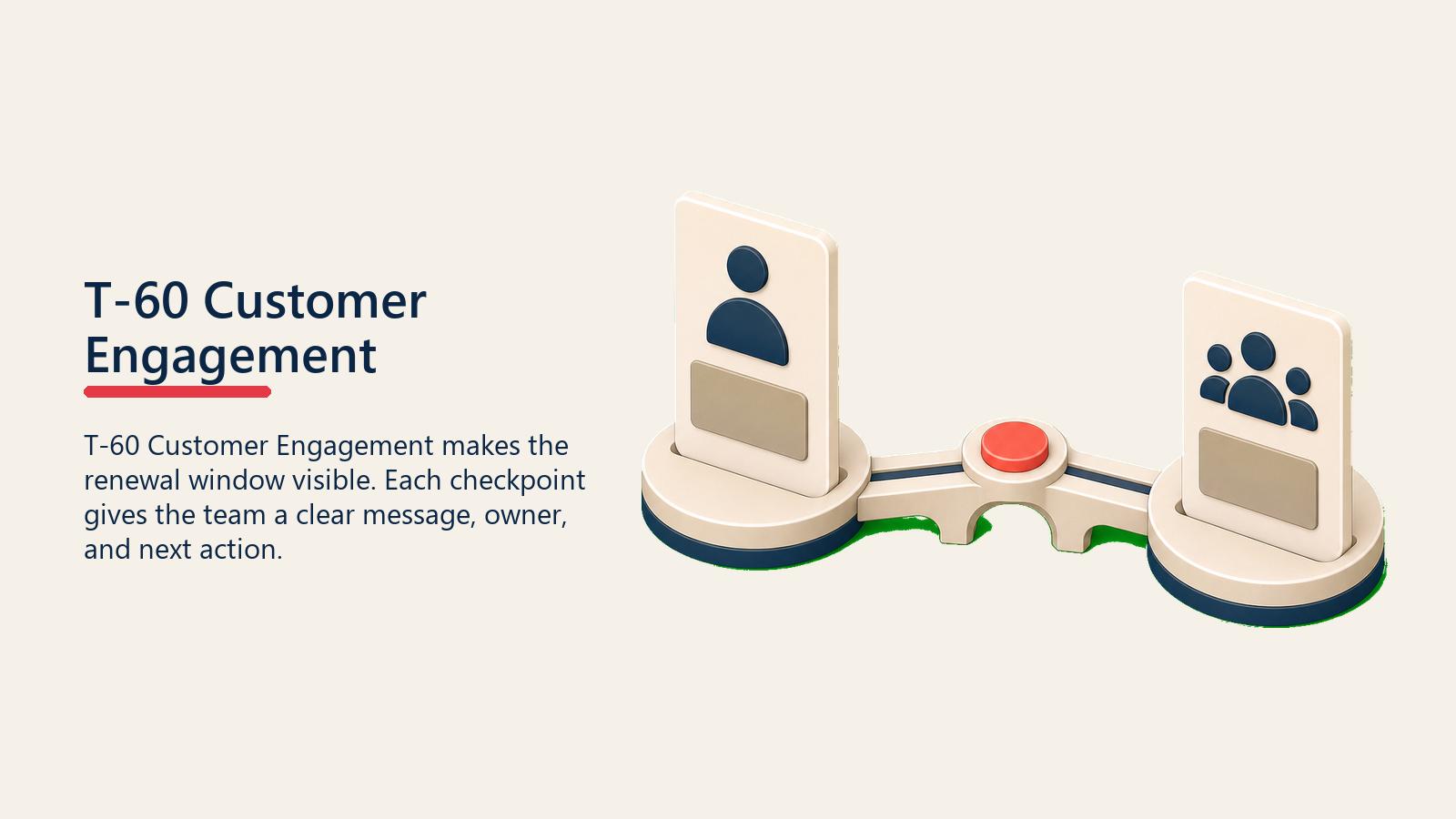 T-60 Customer Engagement

T-60 Customer Engagement makes the renewal window visible. Each checkpoint gives the team a clear message, owner, and next action.